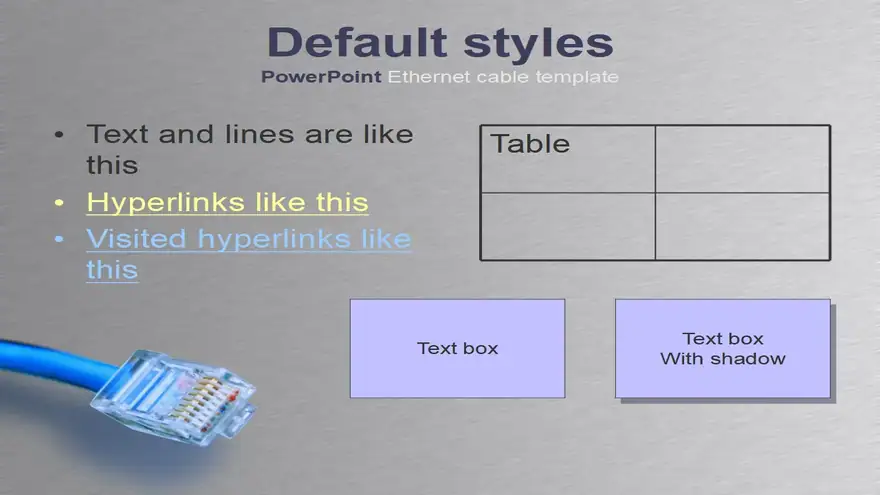 Default styles

PowerPoint Ethernet cable template

• Text and lines are like this
• Hyperlinks like this
• Visited hyperlinks like this

| Table | |
|---|---|
| | |

Text box

Text box
With shadow